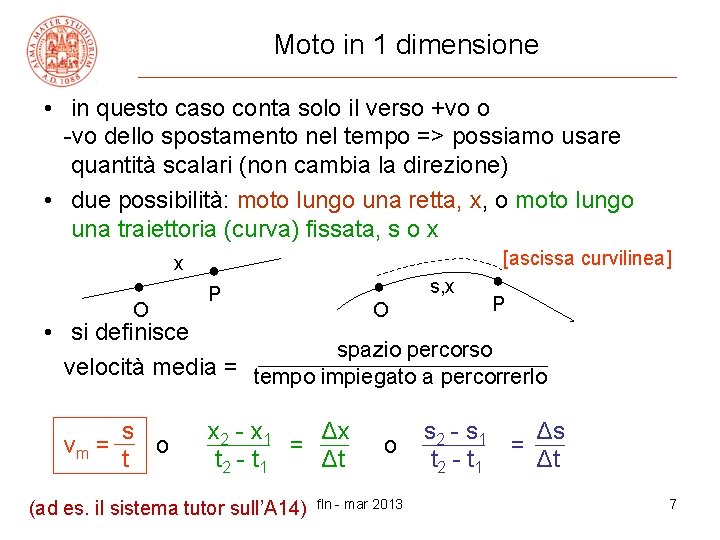 ALMA MATER STUDIORUM A.D. 1088

Moto in 1 dimensione

• in questo caso conta solo il verso +vo o -vo dello spostamento nel tempo => possiamo usare quantità scalari (non cambia la direzione)

• due possibilità: moto lungo una retta, x, o moto lungo una traiettoria (curva) fissata, s o x

x
O
P

[ascissa curvilinea]
s,x
O
P

• si definisce

velocità media = $\frac{\text{spazio percorso}}{\text{tempo impiegato a percorrerlo}}$

$v_m = \frac{s}{t}$ o $\frac{x_2 - x_1}{t_2 - t_1} = \frac{\Delta x}{\Delta t}$ o $\frac{s_2 - s_1}{t_2 - t_1} = \frac{\Delta s}{\Delta t}$

(ad es. il sistema tutor sull'A14) fln - mar 2013 7